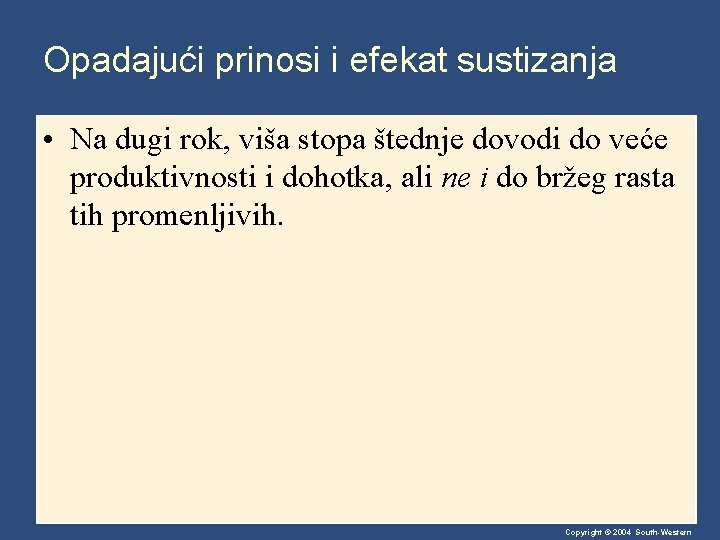 Opadajući prinosi i efekat sustizanja

• Na dugi rok, viša stopa štednje dovodi do veće produktivnosti i dohotka, ali ne i do bržeg rasta tih promenljivih.

Copyright © 2004 South-Western